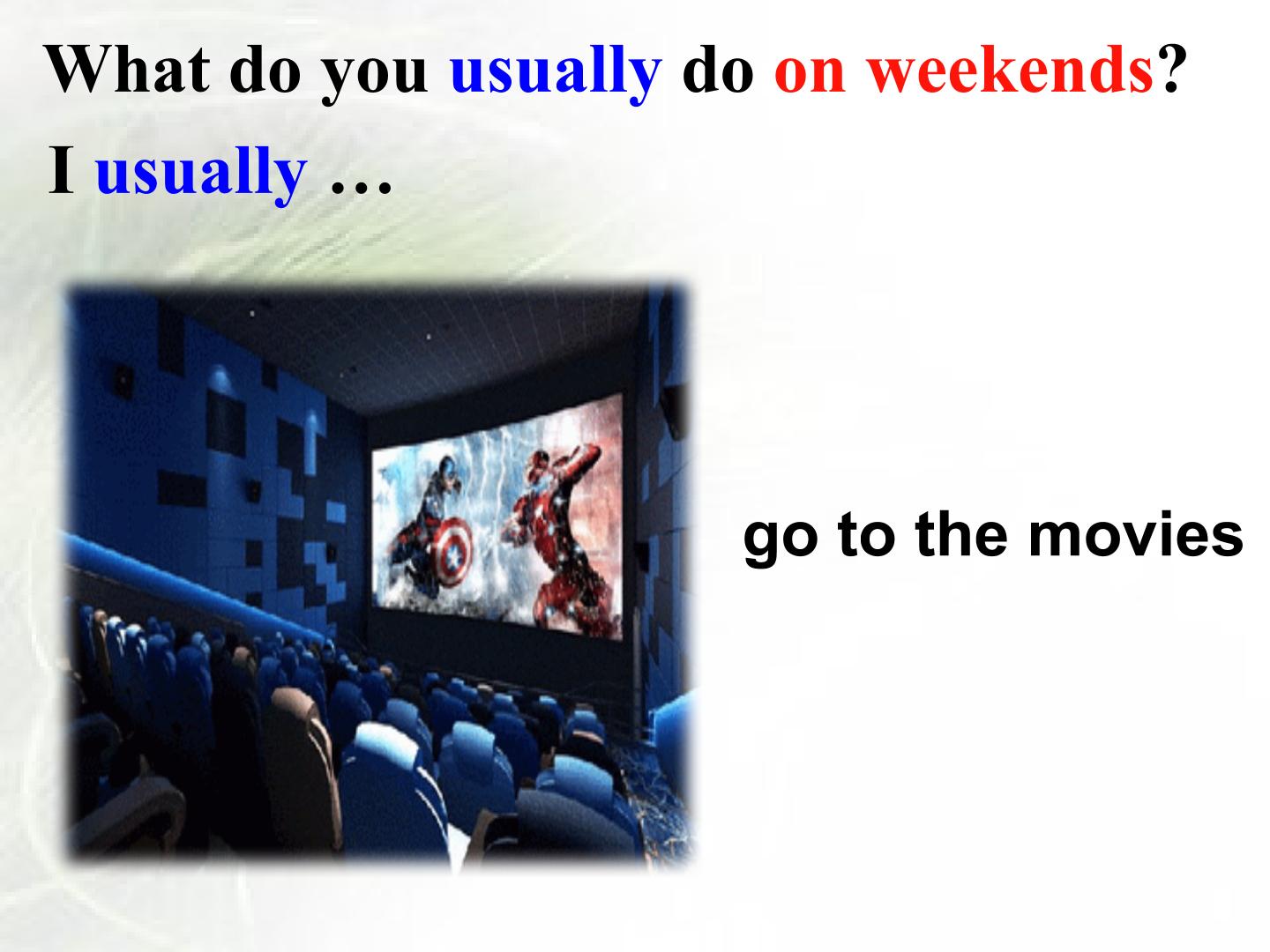 What do you usually do on weekends?
I usually …

go to the movies